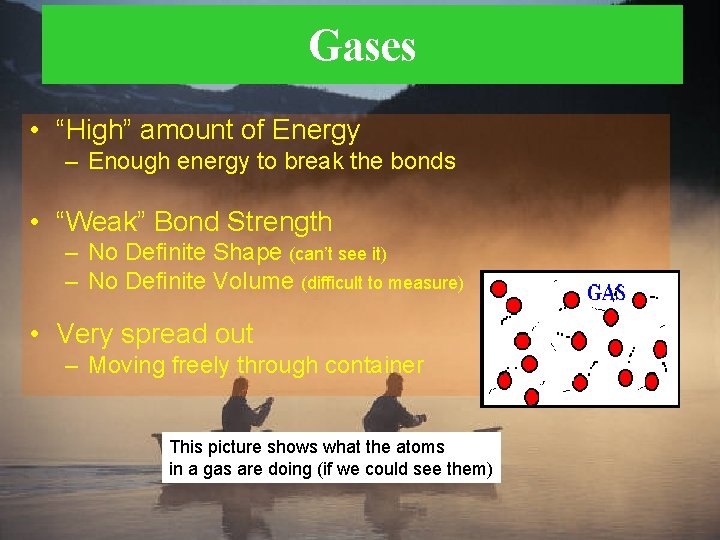 Gases

• “High” amount of Energy
– Enough energy to break the bonds

• “Weak” Bond Strength
– No Definite Shape (can’t see it)
– No Definite Volume (difficult to measure)

• Very spread out
– Moving freely through container

GAS

This picture shows what the atoms in a gas are doing (if we could see them)